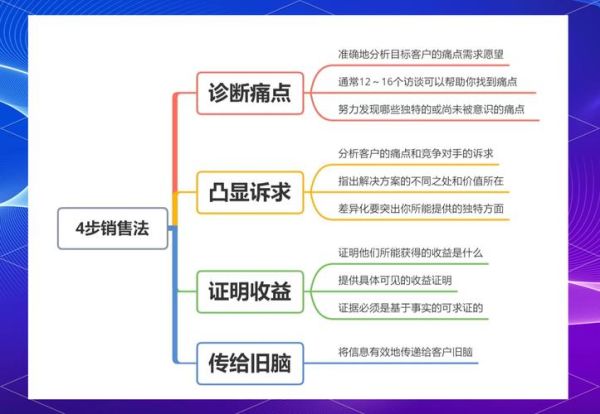 4步销售法

诊断痛点

准确地分析目标客户的痛点需求愿望

通常12～16个访谈可以帮助你找到痛点

努力发现哪些独特的或尚未被意识的痛点

凸显诉求

分析客户的痛点和竞争对手的诉求

指出解决方案的不同之处和价值所在

差异化要突出你所能提供的独特方面

证明收益

证明他们所能获得的收益是什么

提供具体可见的收益证明

证据必须是基于事实的可求证的

传给旧脑

将信息有效地传递给客户旧脑